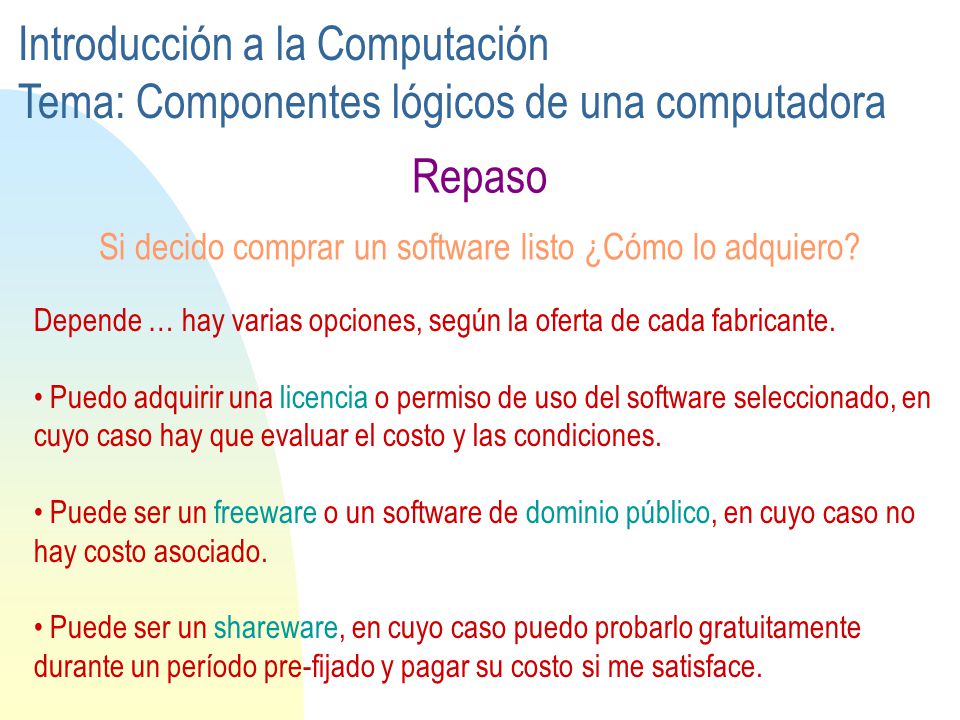 Introducción a la Computación
Tema: Componentes lógicos de una computadora

Repaso

Si decido comprar un software listo ¿Cómo lo adquiero?

Depende … hay varias opciones, según la oferta de cada fabricante.

• Puedo adquirir una licencia o permiso de uso del software seleccionado, en cuyo caso hay que evaluar el costo y las condiciones.

• Puede ser un freeware o un software de dominio público, en cuyo caso no hay costo asociado.

• Puede ser un shareware, en cuyo caso puedo probarlo gratuitamente durante un período pre-fijado y pagar su costo si me satisface.